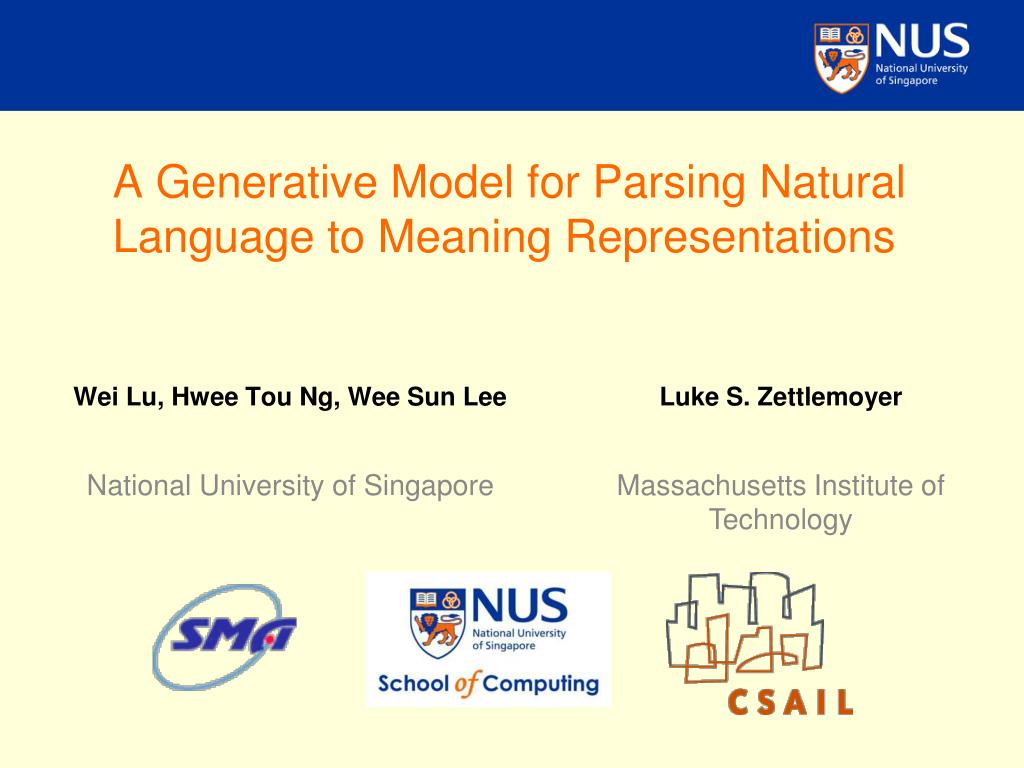 NUS
National University of Singapore

A Generative Model for Parsing Natural Language to Meaning Representations

Wei Lu, Hwee Tou Ng, Wee Sun Lee

National University of Singapore

Luke S. Zettlemoyer

Massachusetts Institute of Technology

SMA

NUS
National University of Singapore
School of Computing

CSAIL